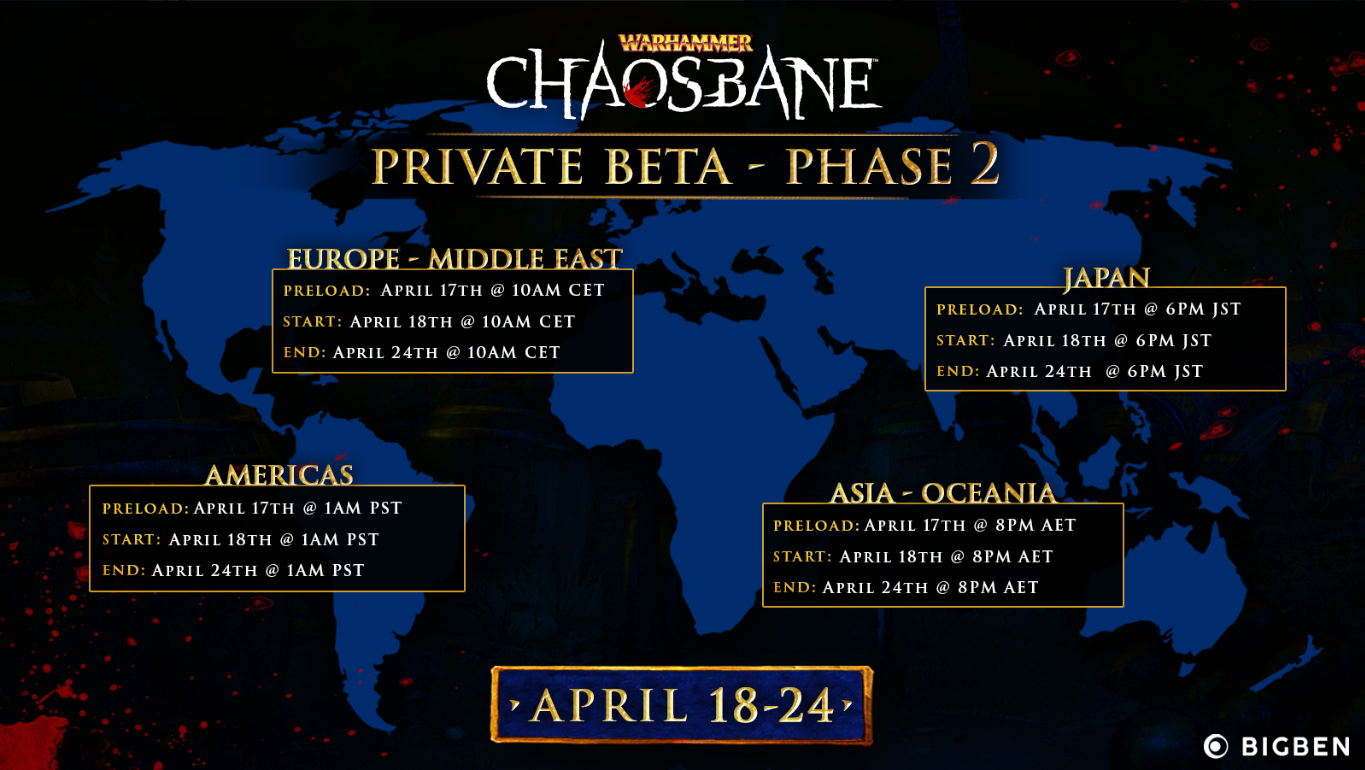 WARHAMMER
CHAOSBANE

PRIVATE BETA - PHASE 2

EUROPE - MIDDLE EAST
PRELOAD: APRIL 17TH @ 10AM CET
START: APRIL 18TH @ 10AM CET
END: APRIL 24TH @ 10AM CET

JAPAN
PRELOAD: APRIL 17TH @ 6PM JST
START: APRIL 18TH @ 6PM JST
END: APRIL 24TH @ 6PM JST

AMERICAS
PRELOAD: APRIL 17TH @ 1AM PST
START: APRIL 18TH @ 1AM PST
END: APRIL 24TH @ 1AM PST

ASIA - OCEANIA
PRELOAD: APRIL 17TH @ 8PM AET
START: APRIL 18TH @ 8PM AET
END: APRIL 24TH @ 8PM AET

APRIL 18-24

BIGBEN